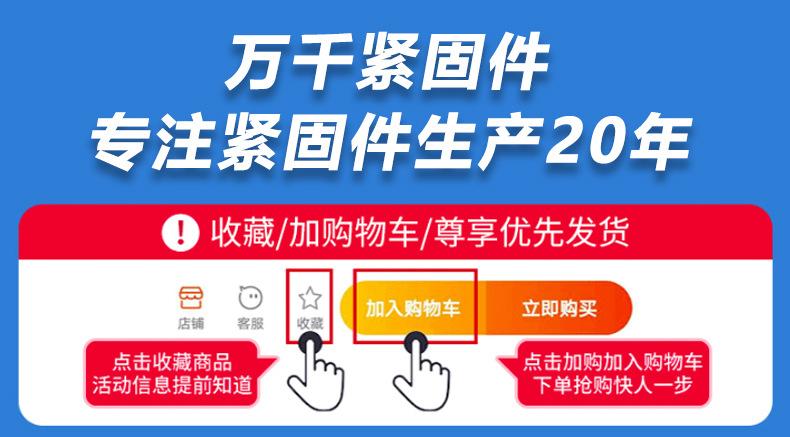 万千紧固件
专注紧固件生产20年

! 收藏/加购物车/尊享优先发货

店铺 客服 收藏 加入购物车 立即购买

点击收藏商品
活动信息提前知道

点击加购加入购物车
下单抢购快人一步